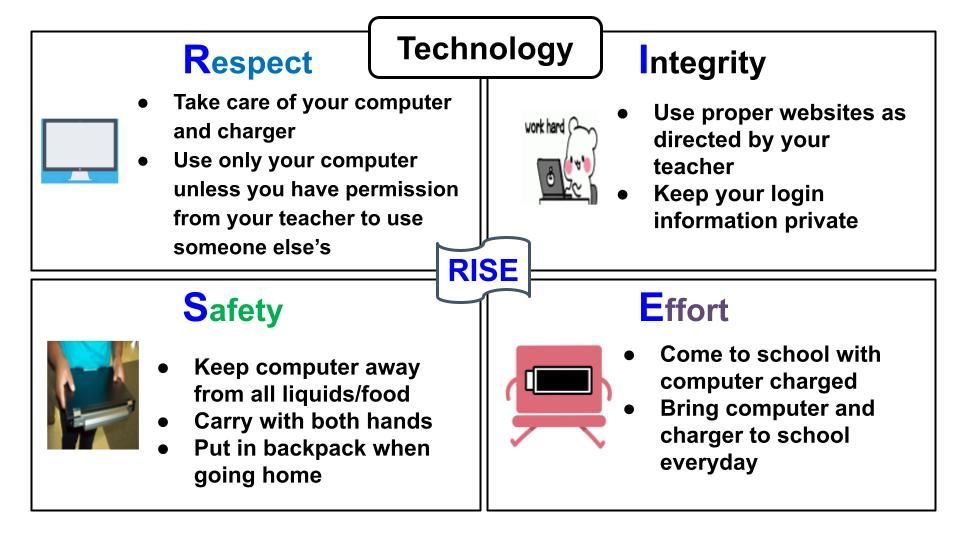 Technology

Respect

- Take care of your computer and charger
- Use only your computer unless you have permission from your teacher to use someone else's

Integrity

work hard

- Use proper websites as directed by your teacher
- Keep your login information private

RISE

Safety

- Keep computer away from all liquids/food
- Carry with both hands
- Put in backpack when going home

Effort

- Come to school with computer charged
- Bring computer and charger to school everyday